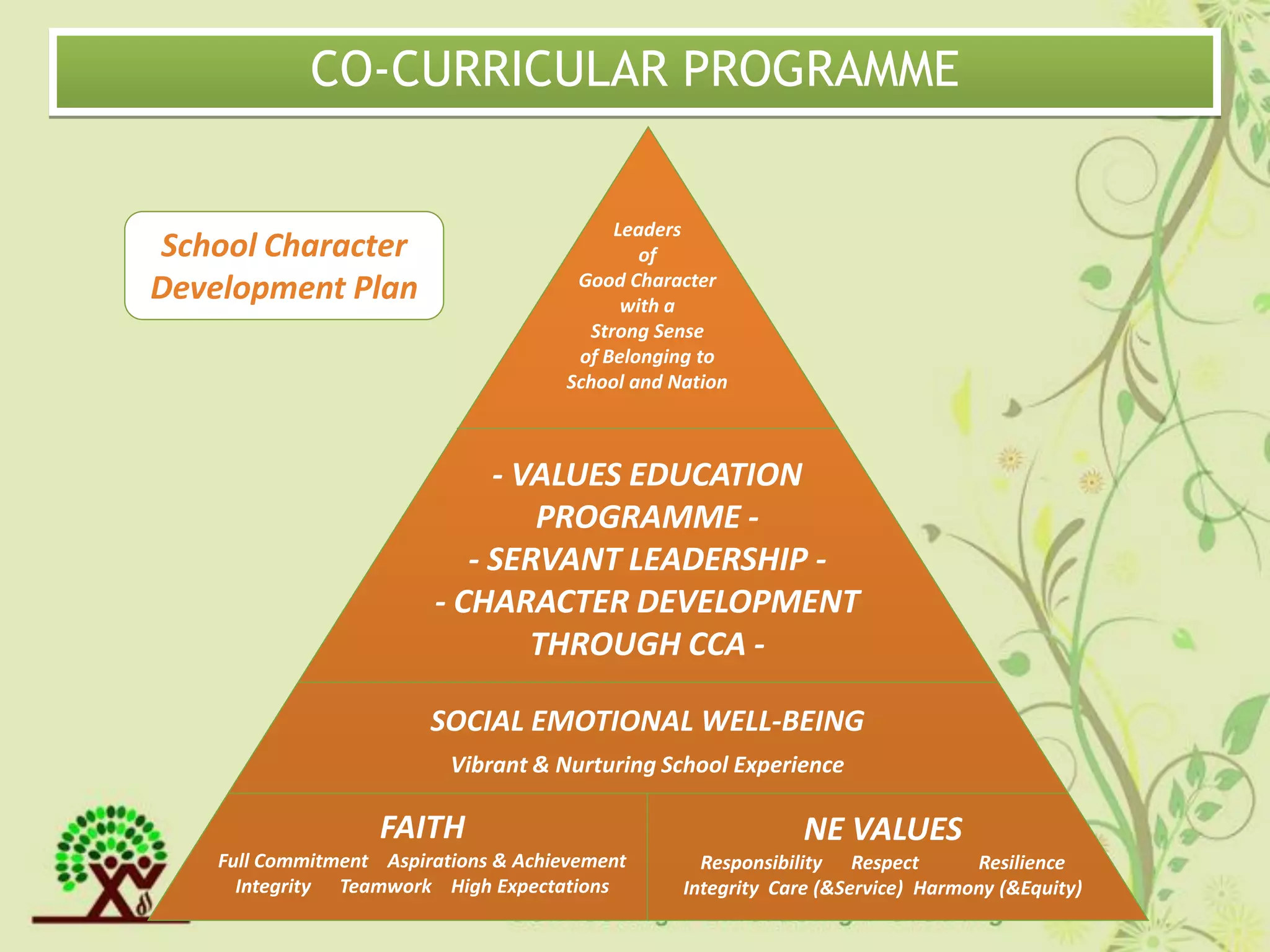 CO-CURRICULAR PROGRAMME

School Character Development Plan

Leaders of Good Character with a Strong Sense of Belonging to School and Nation

- VALUES EDUCATION PROGRAMME -
- SERVANT LEADERSHIP -
- CHARACTER DEVELOPMENT THROUGH CCA -

SOCIAL EMOTIONAL WELL-BEING

Vibrant & Nurturing School Experience

FAITH

Full Commitment Aspirations & Achievement
Integrity Teamwork High Expectations

NE VALUES

Responsibility Respect Resilience
Integrity Care (&Service) Harmony (&Equity)